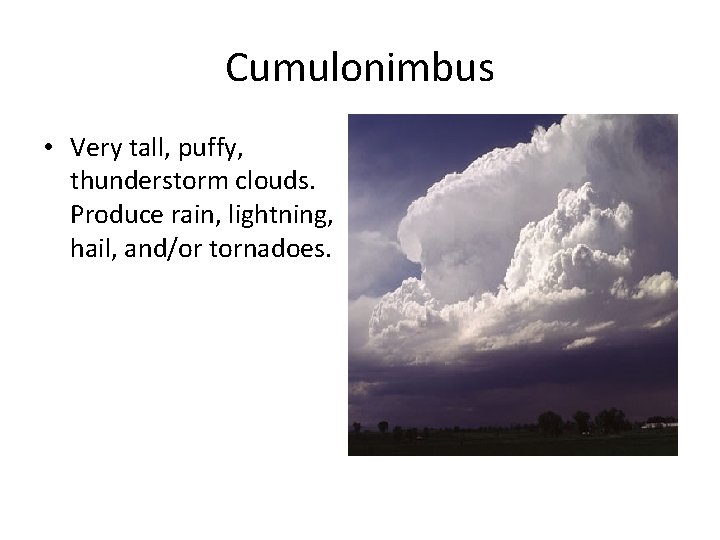 Cumulonimbus

• Very tall, puffy, thunderstorm clouds. Produce rain, lightning, hail, and/or tornadoes.